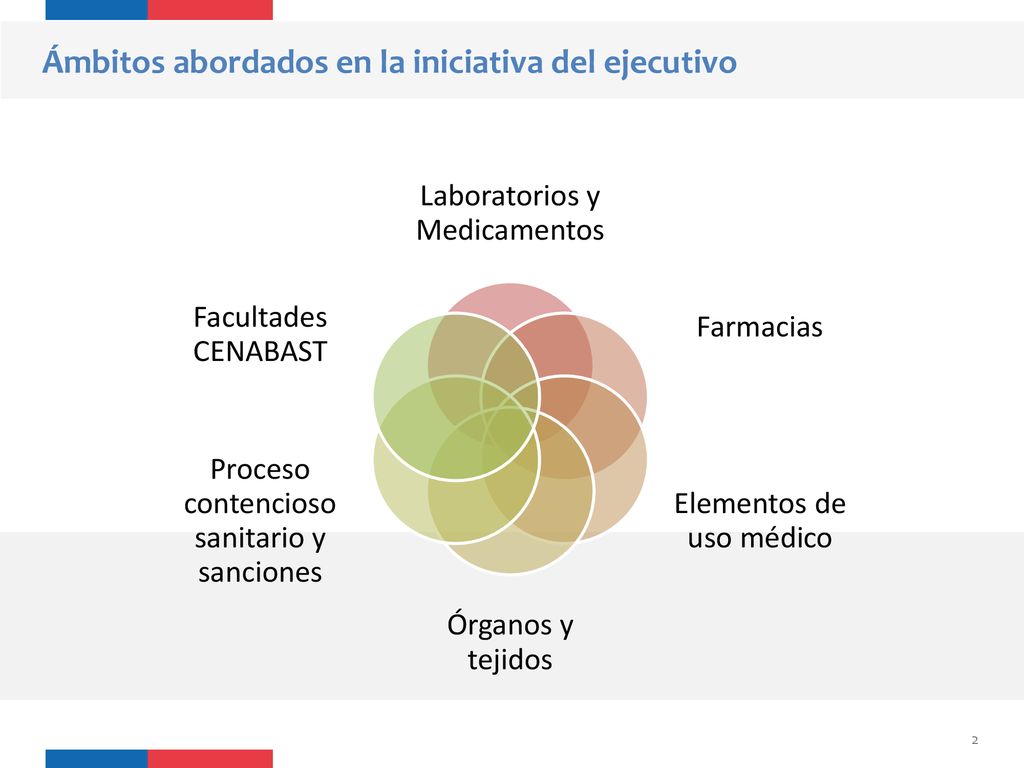 Ámbitos abordados en la iniciativa del ejecutivo

Laboratorios y Medicamentos

Farmacias

Elementos de uso médico

Órganos y tejidos

Proceso contencioso sanitario y sanciones

Facultades CENABAST

2